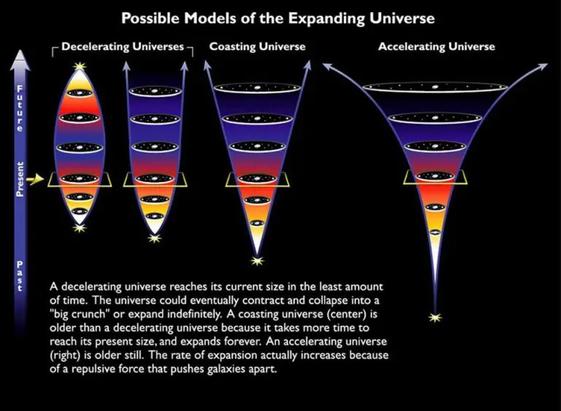 Possible Models of the Expanding Universe

Decelerating Universes

Coasting Universe

Accelerating Universe

Future

Present

Past

A decelerating universe reaches its current size in the least amount of time. The universe could eventually contract and collapse into a "big crunch" or expand indefinitely. A coasting universe (center) is older than a decelerating universe because it takes more time to reach its present size, and expands forever. An accelerating universe (right) is older still. The rate of expansion actually increases because of a repulsive force that pushes galaxies apart.